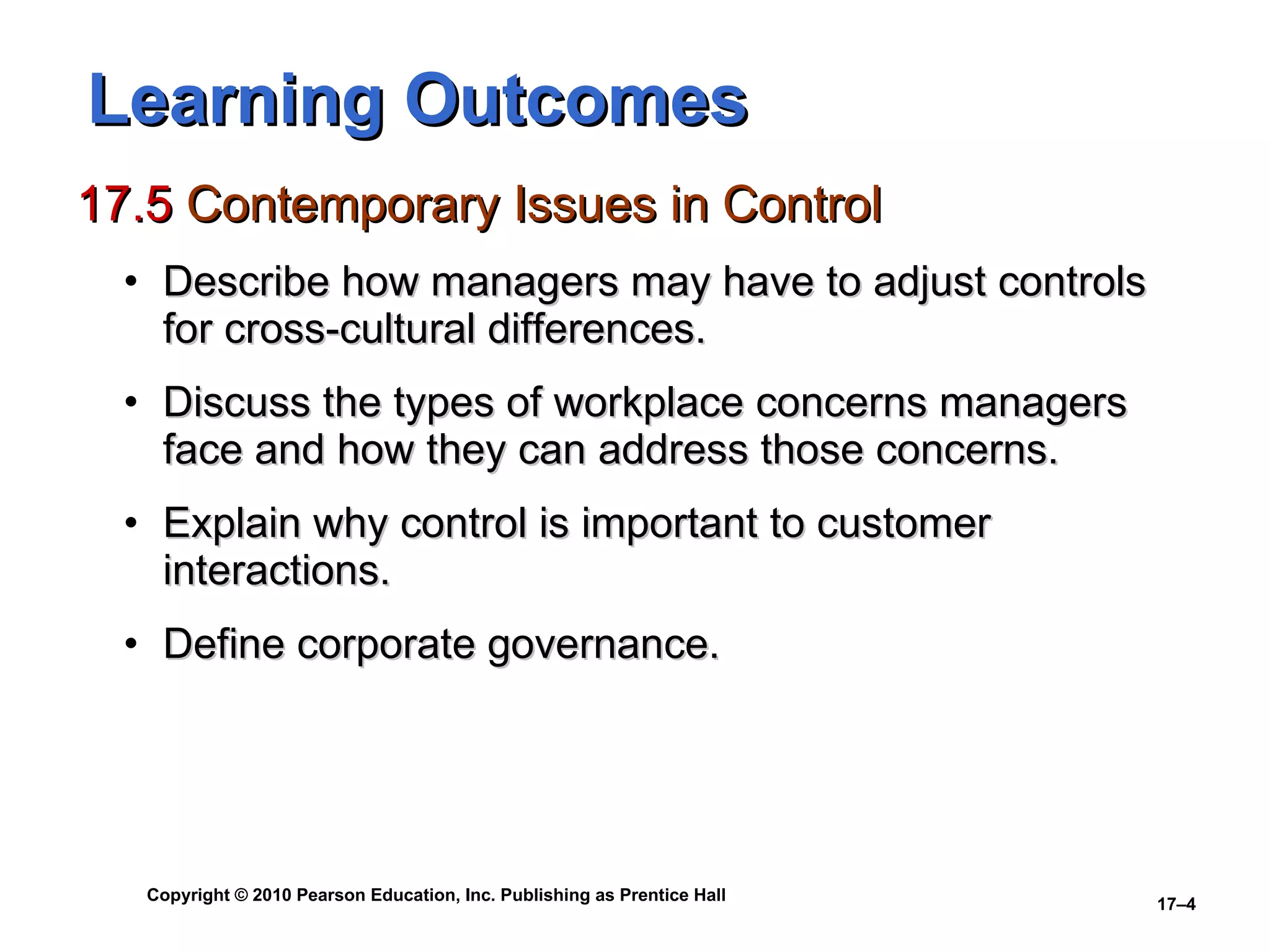 Learning Outcomes

17.5 Contemporary Issues in Control

• Describe how managers may have to adjust controls for cross-cultural differences.

• Discuss the types of workplace concerns managers face and how they can address those concerns.

• Explain why control is important to customer interactions.

• Define corporate governance.

Copyright © 2010 Pearson Education, Inc. Publishing as Prentice Hall

17–4